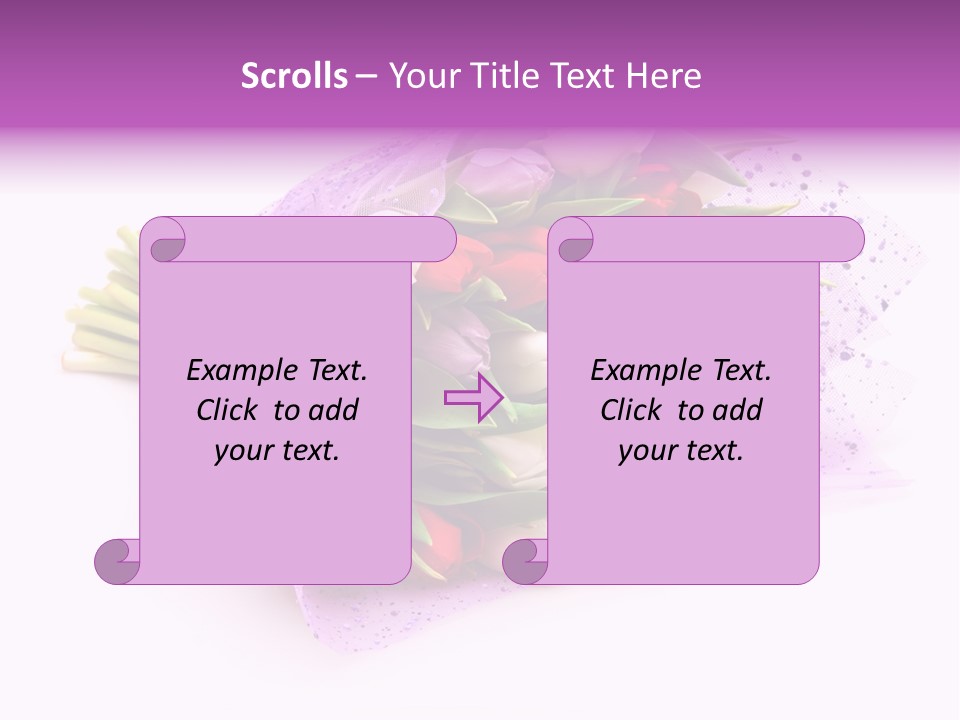 Scrolls – Your Title Text Here

Example Text. Click to add your text.

Example Text. Click to add your text.